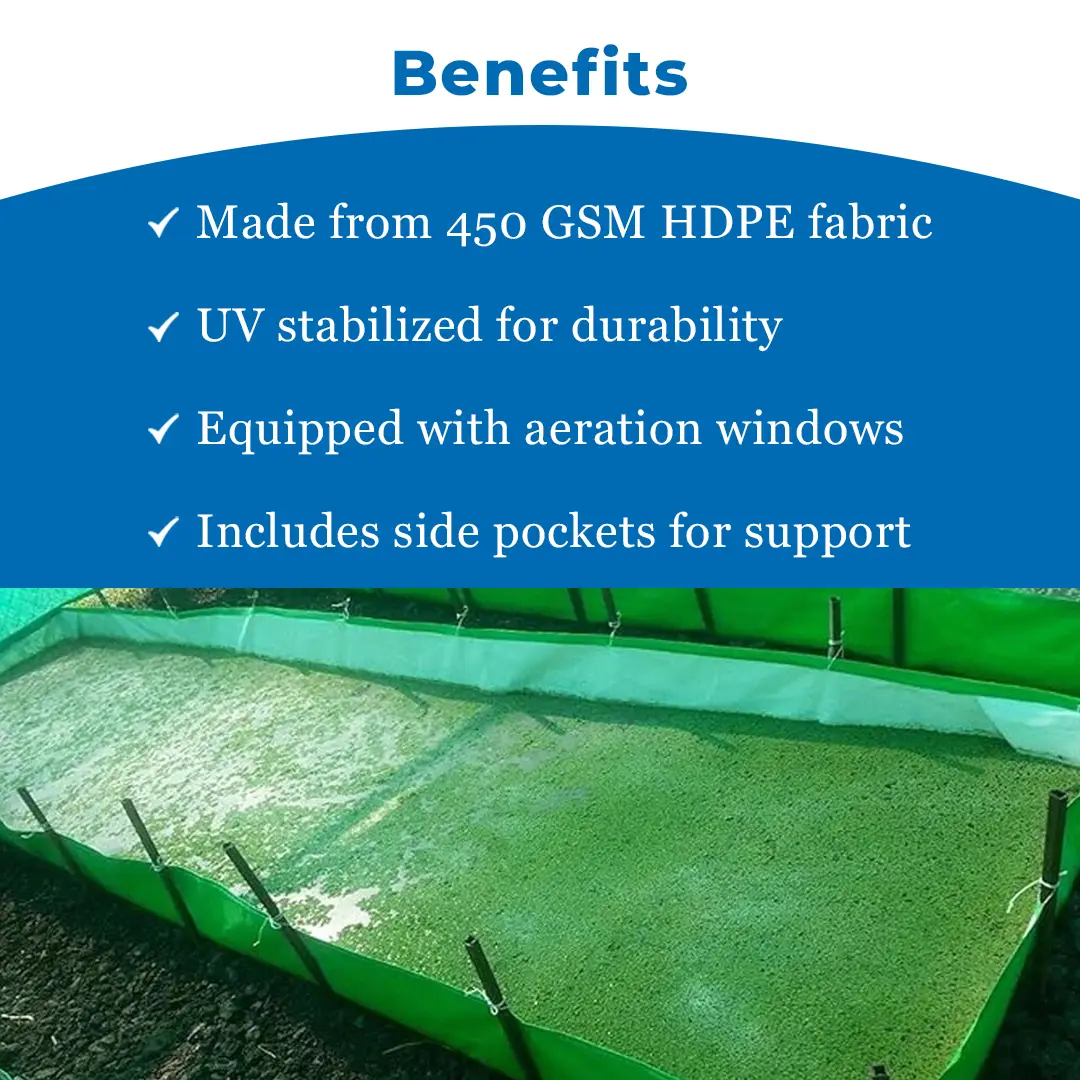 Benefits

✓ Made from 450 GSM HDPE fabric

✓ UV stabilized for durability

✓ Equipped with aeration windows

✓ Includes side pockets for support